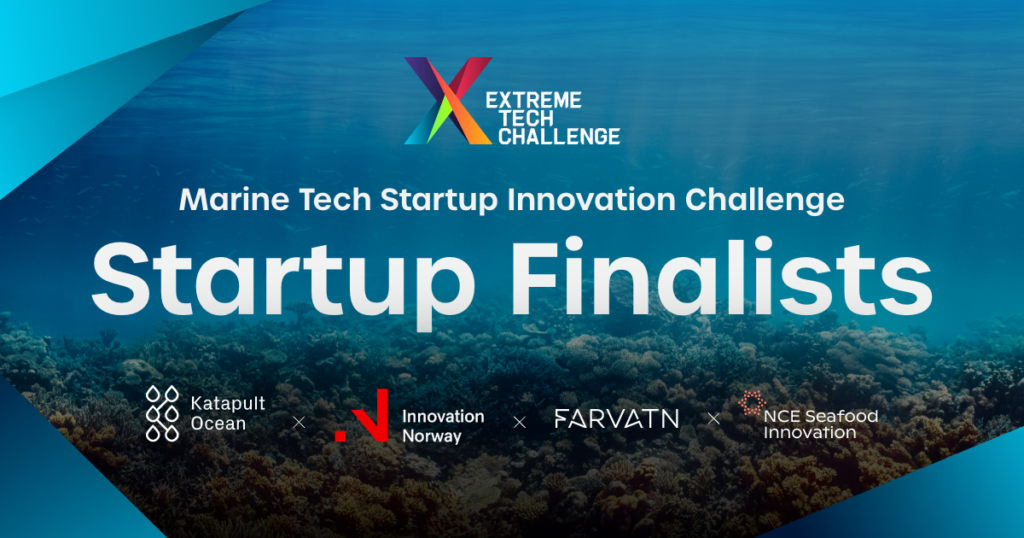 EXTREME TECH CHALLENGE

Marine Tech Startup Innovation Challenge

Startup Finalists

Katapult Ocean × Innovation Norway × FARVATN × NCE Seafood Innovation